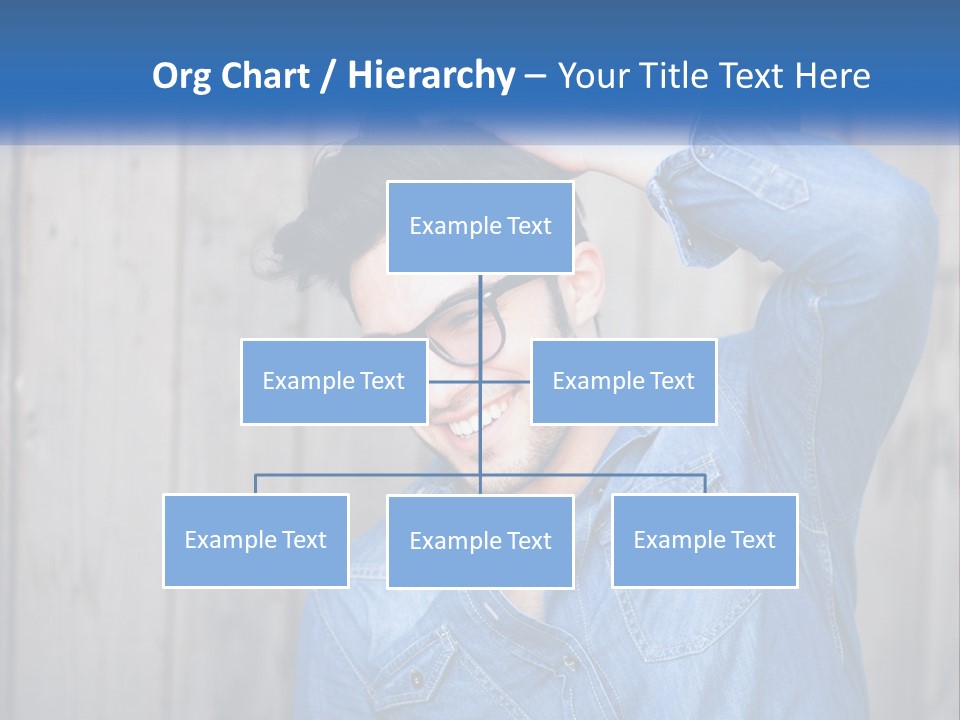 Org Chart / Hierarchy – Your Title Text Here

Example Text

Example Text

Example Text

Example Text

Example Text

Example Text